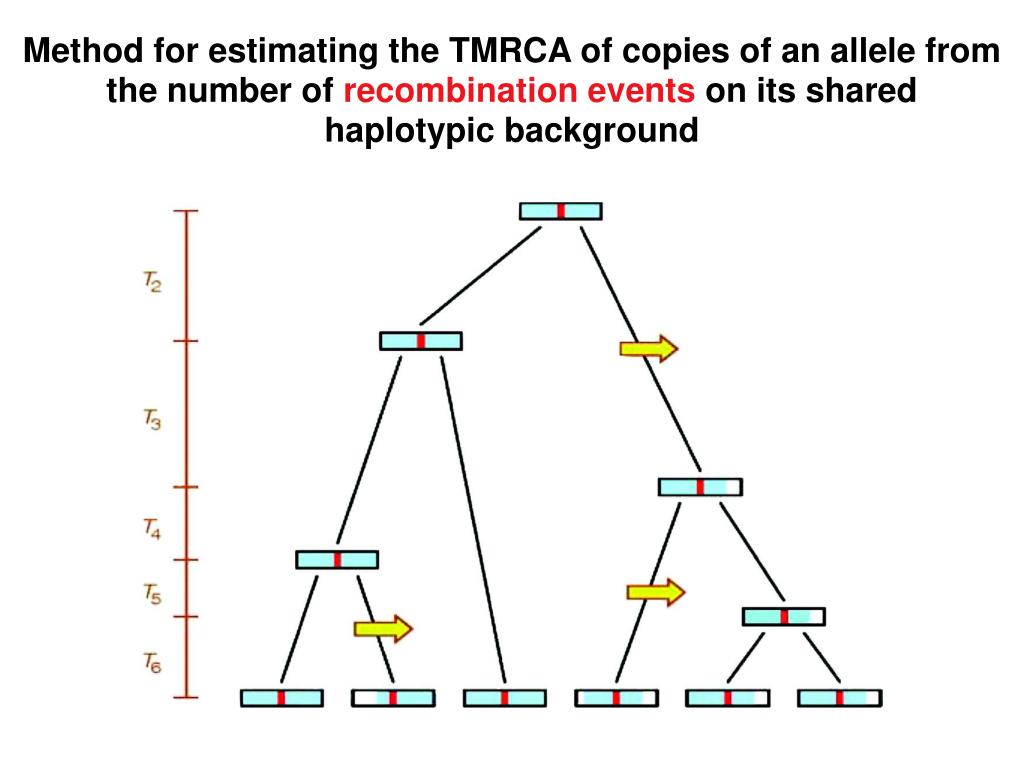 Method for estimating the TMRCA of copies of an allele from the number of recombination events on its shared haplotypic background

$T_2$

$T_3$

$T_4$

$T_5$

$T_6$